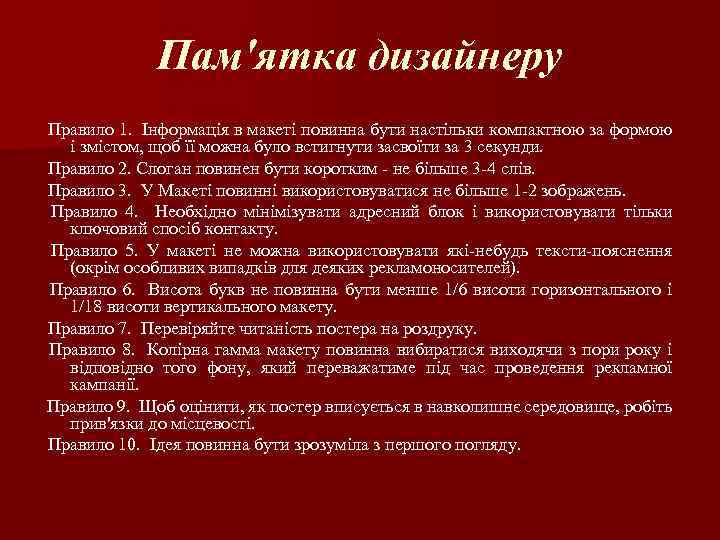 Пам'ятка дизайнеру

Правило 1. Інформація в макеті повинна бути настільки компактною за формою і змістом, щоб її можна було встигнути засвоїти за 3 секунди.

Правило 2. Слоган повинен бути коротким - не більше 3-4 слів.

Правило 3. У Макеті повинні використовуватися не більше 1-2 зображень.

Правило 4. Необхідно мінімізувати адресний блок і використовувати тільки ключовий спосіб контакту.

Правило 5. У макеті не можна використовувати які-небудь тексти-пояснення (окрім особливих випадків для деяких рекламоносителей).

Правило 6. Висота букв не повинна бути менше 1/6 висоти горизонтального і 1/18 висоти вертикального макету.

Правило 7. Перевіряйте читаність постера на роздруку.

Правило 8. Колірна гамма макету повинна вибиратися виходячи з пори року і відповідно того фону, який переважатиме під час проведення рекламної кампанії.

Правило 9. Щоб оцінити, як постер вписується в навколишнє середовище, робіть прив'язки до місцевості.

Правило 10. Ідея повинна бути зрозуміла з першого погляду.